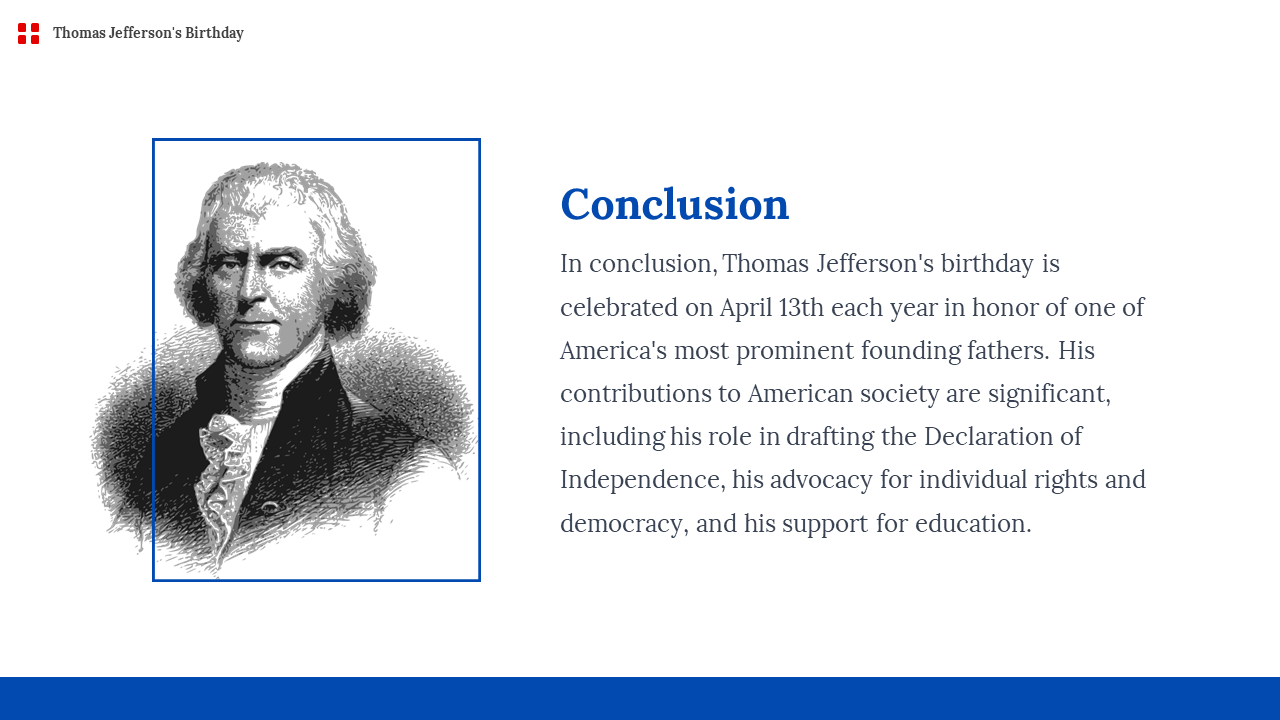 Thomas Jefferson's Birthday

Conclusion

In conclusion, Thomas Jefferson's birthday is celebrated on April 13th each year in honor of one of America's most prominent founding fathers. His contributions to American society are significant, including his role in drafting the Declaration of Independence, his advocacy for individual rights and democracy, and his support for education.